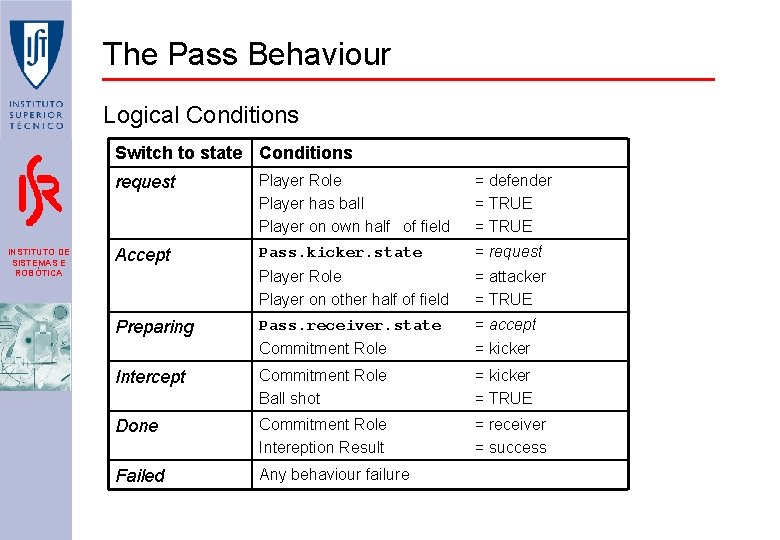 IST
INSTITUTO SUPERIOR TÉCNICO

ISR
INSTITUTO DE SISTEMAS E ROBÓTICA

The Pass Behaviour

Logical Conditions

| Switch to state | Conditions |
|---|---|
| request | Player Role = defender<br>Player has ball = TRUE<br>Player on own half of field = TRUE |
| Accept | Pass.kicker.state = request<br>Player Role = attacker<br>Player on other half of field = TRUE |
| Preparing | Pass.receiver.state = accept<br>Commitment Role = kicker |
| Intercept | Commitment Role = kicker<br>Ball shot = TRUE |
| Done | Commitment Role = receiver<br>Intereption Result = success |
| Failed | Any behaviour failure |